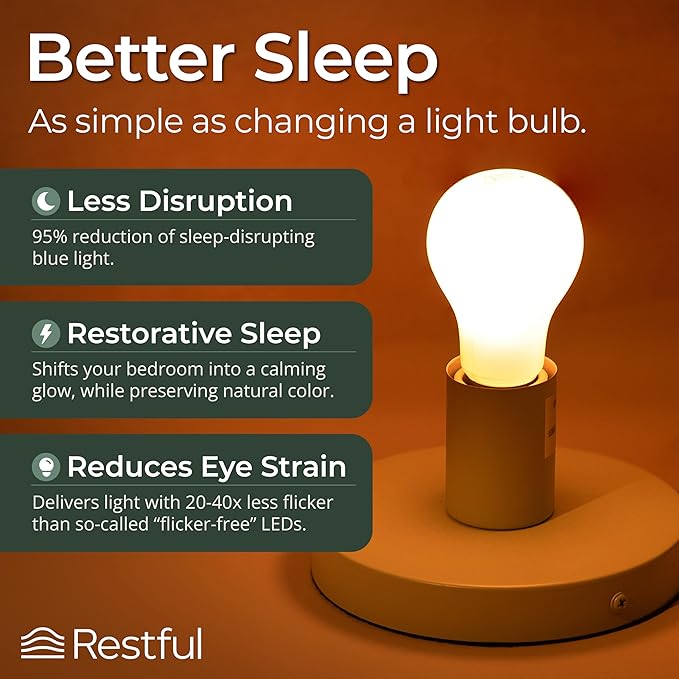 Better Sleep
As simple as changing a light bulb.

Less Disruption
95% reduction of sleep-disrupting blue light.

Restorative Sleep
Shifts your bedroom into a calming glow, while preserving natural color.

Reduces Eye Strain
Delivers light with 20-40x less flicker than so-called “flicker-free” LEDs.

Restful